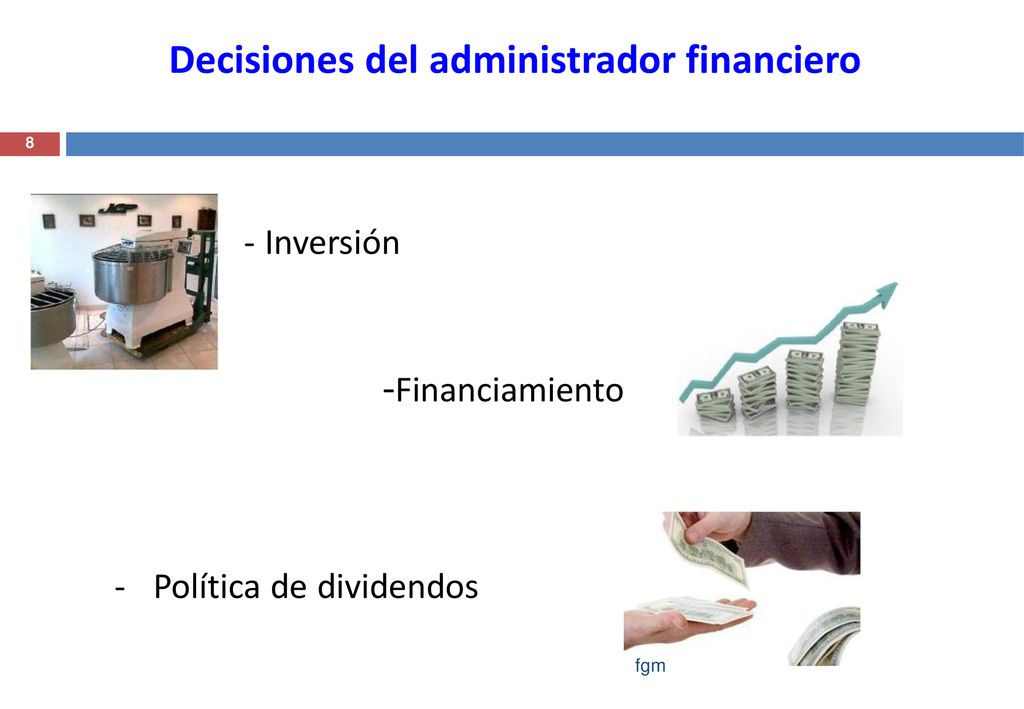 Decisiones del administrador financiero

8

- Inversión

-Financiamiento

- Política de dividendos

fgm